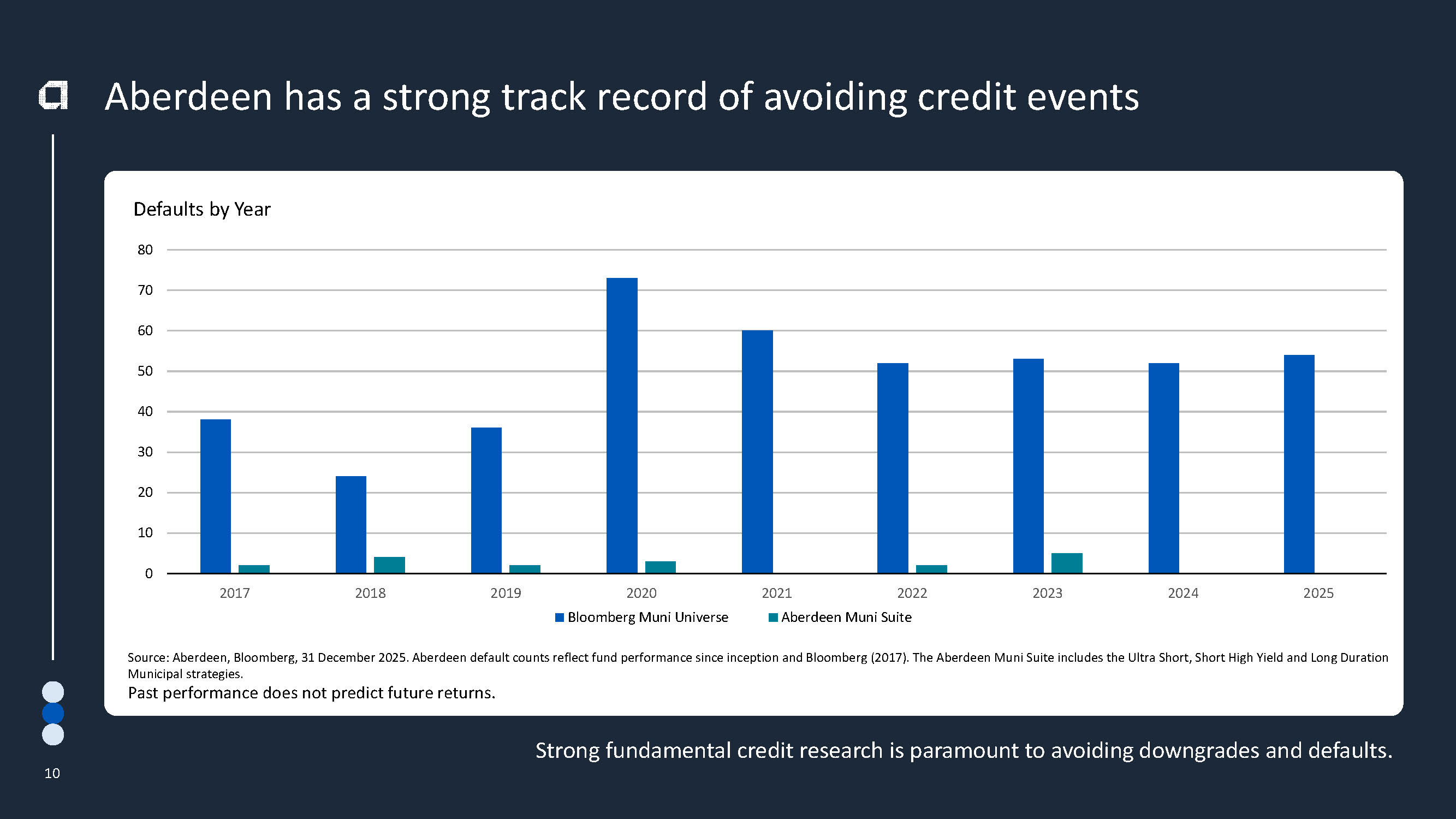 Aberdeen has a strong track record of avoiding credit events

Defaults by Year

80
70
60
50
40
30
20
10
0

2017 2018 2019 2020 2021 2022 2023 2024 2025

Bloomberg Muni Universe Aberdeen Muni Suite

Source: Aberdeen, Bloomberg, 31 December 2025. Aberdeen default counts reflect fund performance since inception and Bloomberg (2017). The Aberdeen Muni Suite includes the Ultra Short, Short High Yield and Long Duration Municipal strategies.

Past performance does not predict future returns.

Strong fundamental credit research is paramount to avoiding downgrades and defaults.

10